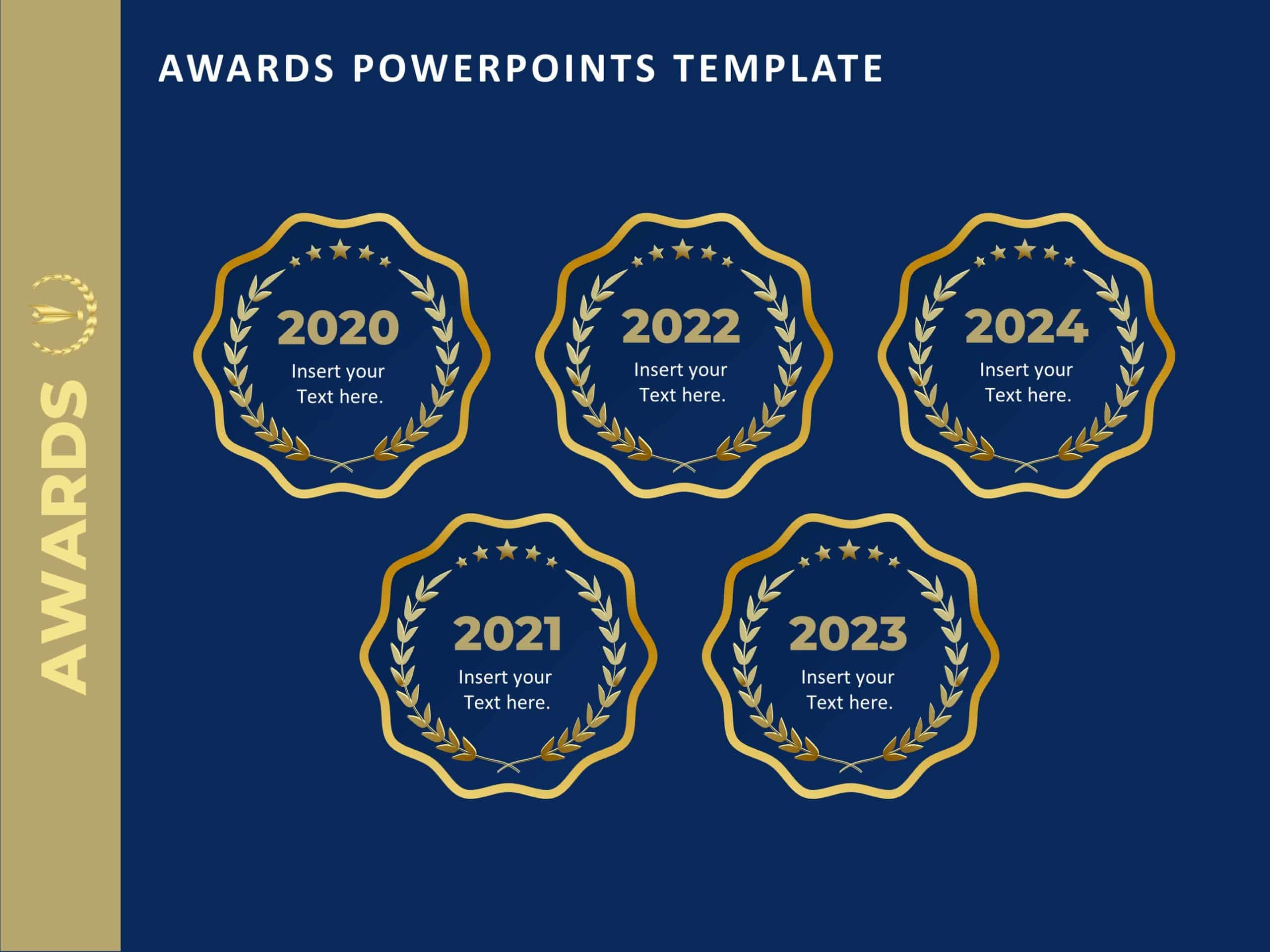 AWARDS

AWARDS POWERPOINTS TEMPLATE

2020
Insert your Text here.

2022
Insert your Text here.

2024
Insert your Text here.

2021
Insert your Text here.

2023
Insert your Text here.